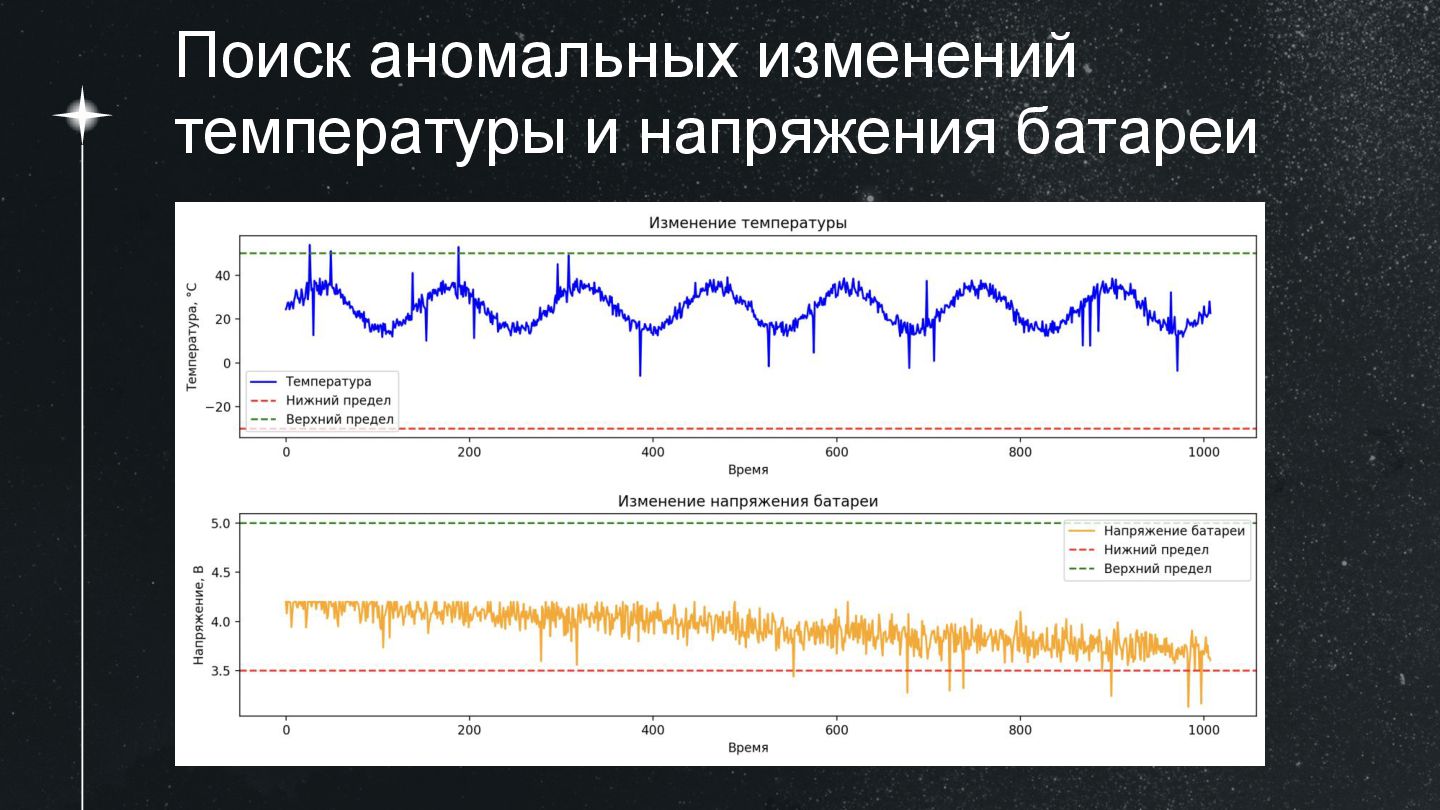 Поиск аномальных изменений температуры и напряжения батареи

Изменение температуры

Температура, °C

40
20
0
−20

Температура
Нижний предел
Верхний предел

0 200 400 600 800 1000

Время

Изменение напряжения батареи

Напряжение, В

5.0
4.5
4.0
3.5

Напряжение батареи
Нижний предел
Верхний предел

0 200 400 600 800 1000

Время